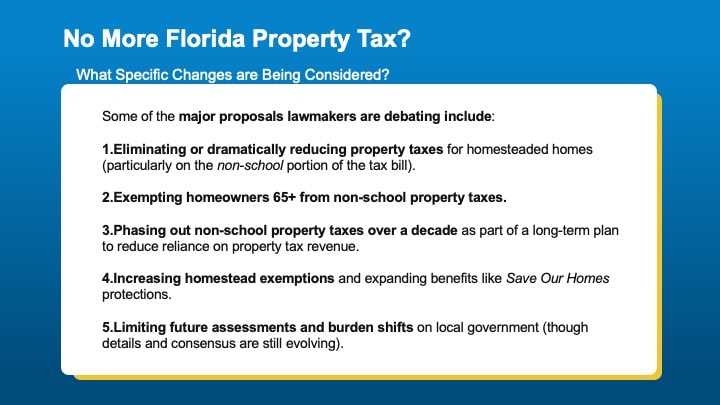 No More Florida Property Tax?

What Specific Changes are Being Considered?

Some of the major proposals lawmakers are debating include:

1.Eliminating or dramatically reducing property taxes for homesteaded homes (particularly on the non-school portion of the tax bill).

2.Exempting homeowners 65+ from non-school property taxes.

3.Phasing out non-school property taxes over a decade as part of a long-term plan to reduce reliance on property tax revenue.

4.Increasing homestead exemptions and expanding benefits like Save Our Homes protections.

5.Limiting future assessments and burden shifts on local government (though details and consensus are still evolving).